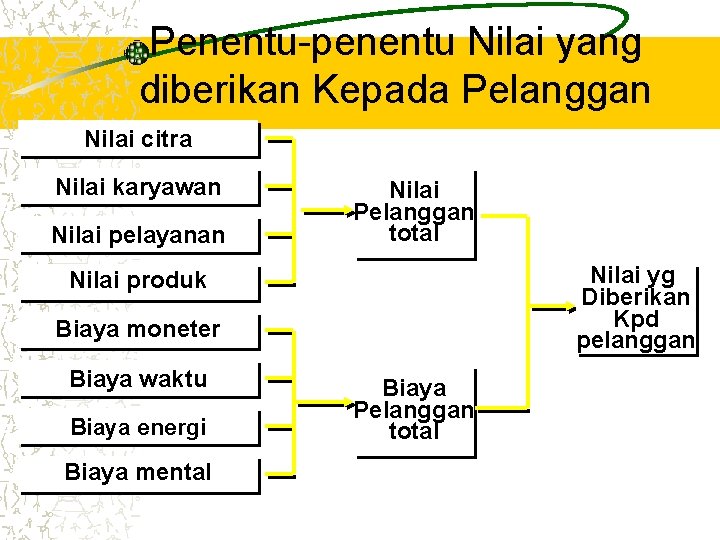 Penentu-penentu Nilai yang diberikan Kepada Pelanggan

Nilai citra
Nilai karyawan
Nilai pelayanan
Nilai produk
Biaya moneter
Biaya waktu
Biaya energi
Biaya mental

Nilai Pelanggan total

Biaya Pelanggan total

Nilai yg Diberikan Kpd pelanggan